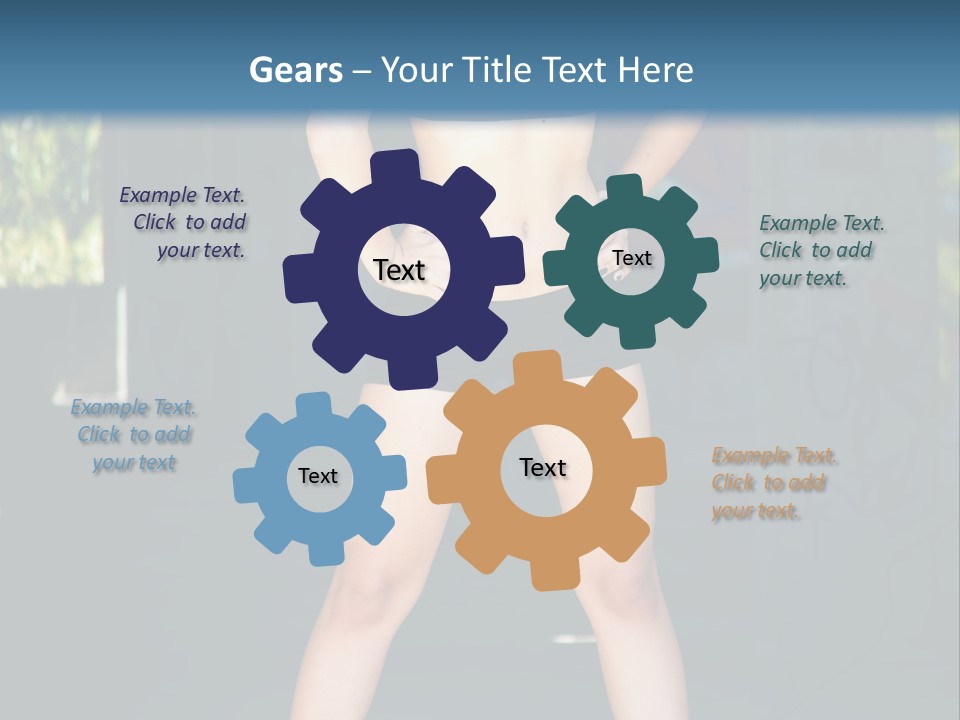 Gears – Your Title Text Here

Example Text. Click to add your text.

Text

Text

Example Text. Click to add your text.

Example Text. Click to add your text

Text

Text

Example Text. Click to add your text.